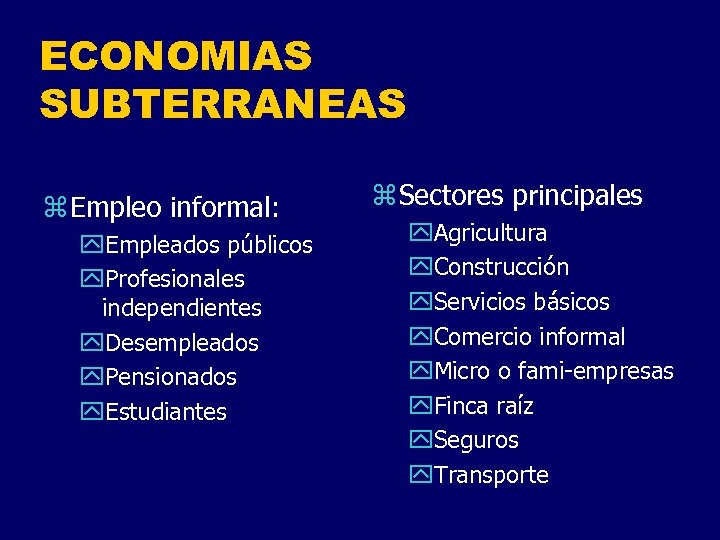 ECONOMIAS SUBTERRANEAS

Empleo informal:
Empleados públicos
Profesionales independientes
Desempleados
Pensionados
Estudiantes

Sectores principales
Agricultura
Construcción
Servicios básicos
Comercio informal
Micro o fami-empresas
Finca raíz
Seguros
Transporte